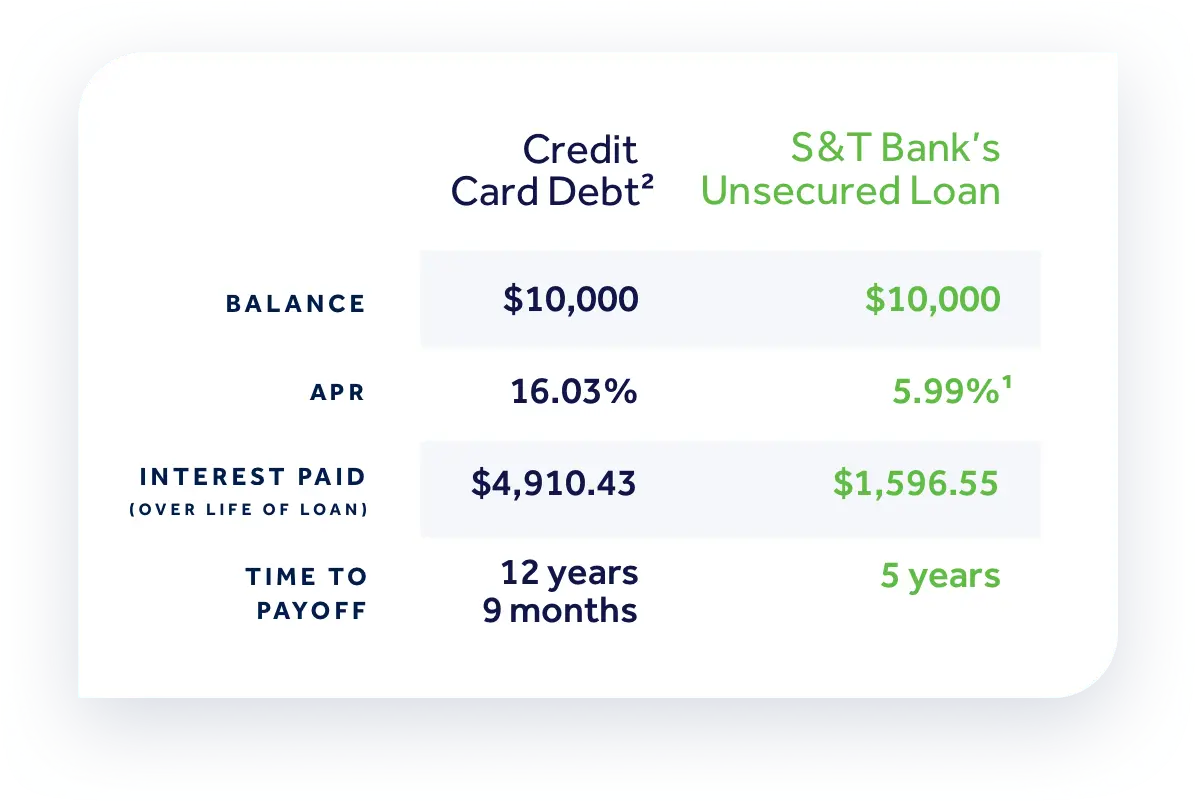 |  | Credit Card Debt² | S&T Bank's Unsecured Loan |
|---|---|---|
| BALANCE | \$10,000 | \$10,000 |
| APR | 16.03% | 5.99%¹ |
| INTEREST PAID (OVER LIFE OF LOAN) | \$4,910.43 | \$1,596.55 |
| TIME TO PAYOFF | 12 years 9 months | 5 years |